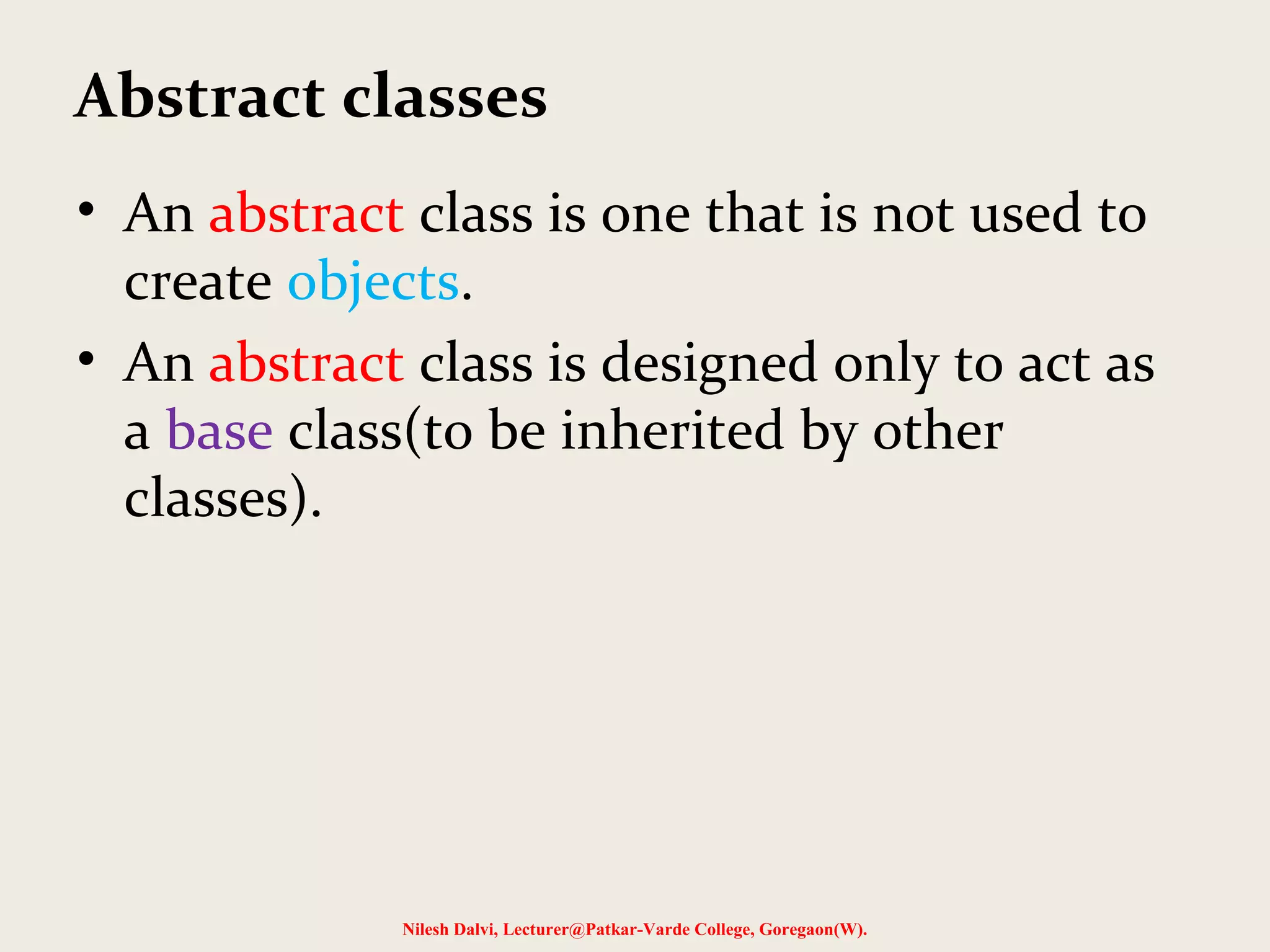 Abstract classes

• An abstract class is one that is not used to create objects.

• An abstract class is designed only to act as a base class(to be inherited by other classes).

Nilesh Dalvi, Lecturer@Patkar-Varde College, Goregaon(W).